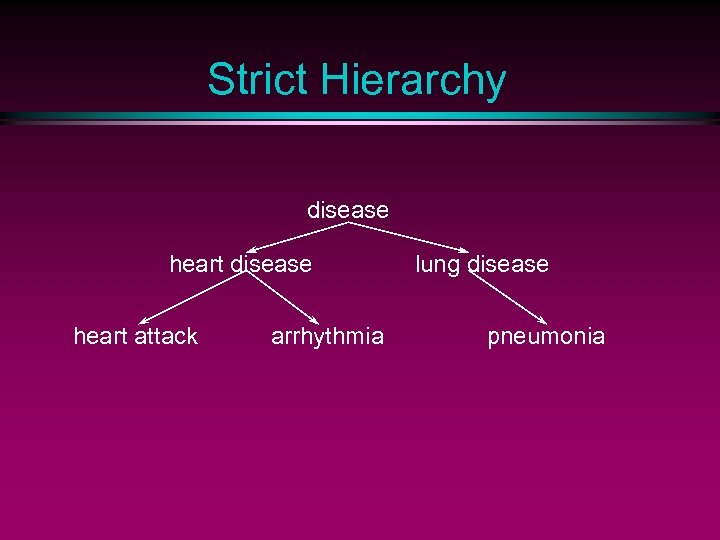 Strict Hierarchy

disease

heart disease

lung disease

heart attack

arrhythmia

pneumonia